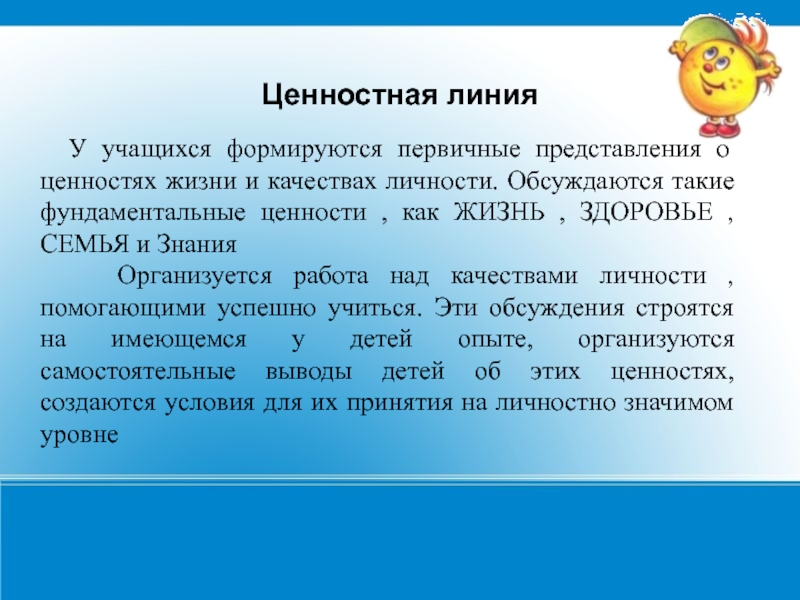 Ценностная линия

У учащихся формируются первичные представления о ценностях жизни и качествах личности. Обсуждаются такие фундаментальные ценности , как ЖИЗНЬ , ЗДОРОВЬЕ , СЕМЬЯ и Знания

Организуется работа над качествами личности , помогающими успешно учиться. Эти обсуждения строятся на имеющемся у детей опыте, организуются самостоятельные выводы детей об этих ценностях, создаются условия для их принятия на личностно значимом уровне